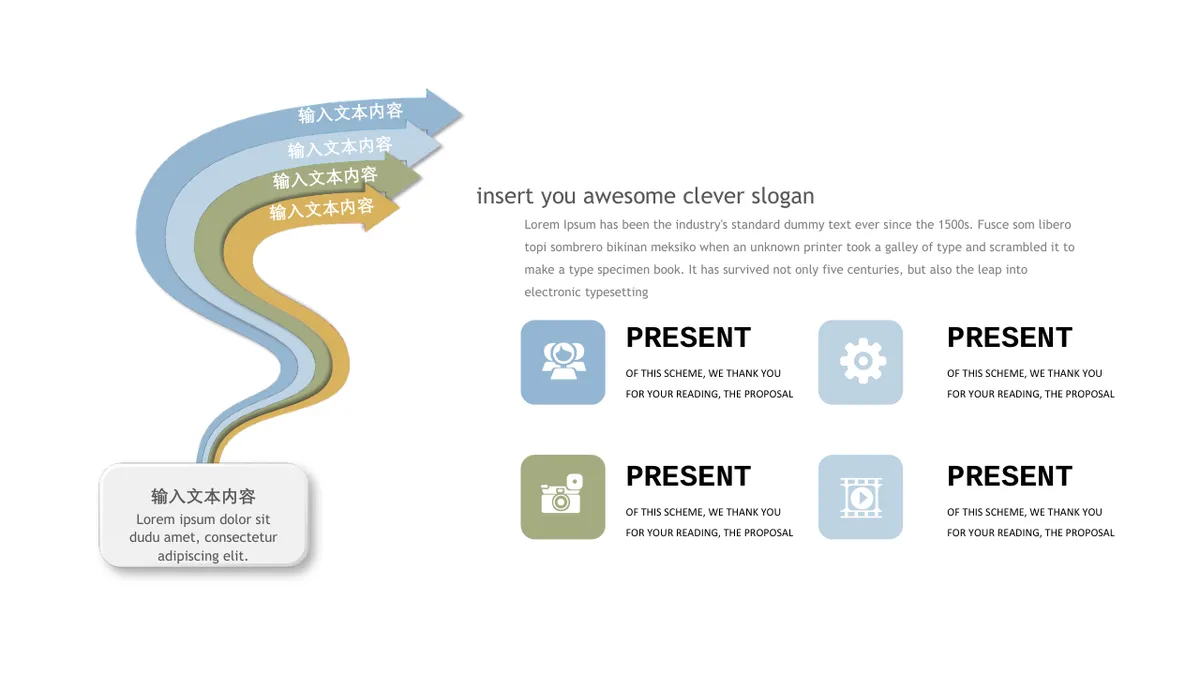 输入文本内容

输入文本内容

输入文本内容

输入文本内容

输入文本内容
Lorem ipsum dolor sit dudu amet, consectetur adipiscing elit.

insert you awesome clever slogan

Lorem Ipsum has been the industry's standard dummy text ever since the 1500s. Fusce som libero topi sombrero bikinan meksiko when an unknown printer took a galley of type and scrambled it to make a type specimen book. It has survived not only five centuries, but also the leap into electronic typesetting

PRESENT
OF THIS SCHEME, WE THANK YOU FOR YOUR READING, THE PROPOSAL

PRESENT
OF THIS SCHEME, WE THANK YOU FOR YOUR READING, THE PROPOSAL

PRESENT
OF THIS SCHEME, WE THANK YOU FOR YOUR READING, THE PROPOSAL

PRESENT
OF THIS SCHEME, WE THANK YOU FOR YOUR READING, THE PROPOSAL